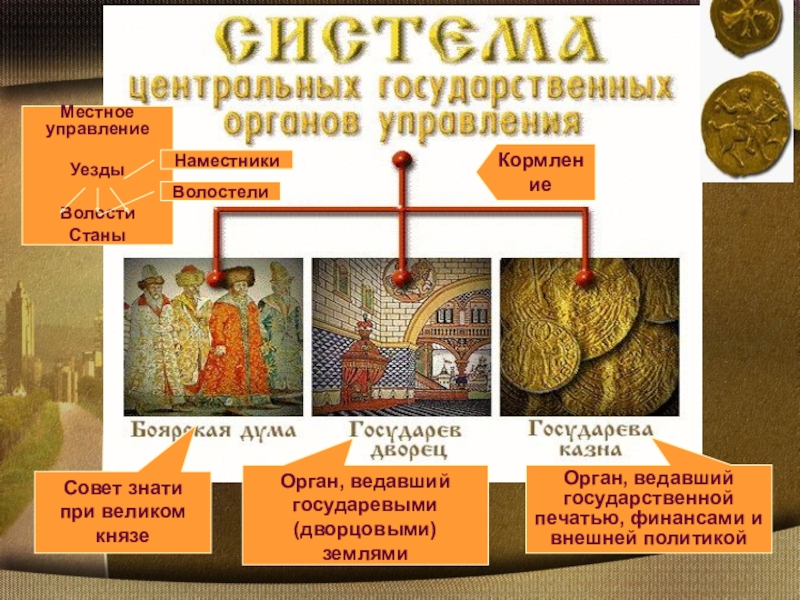 СИСТЕМА
центральных государственных органов управления

Местное управление

Уезды

Волости
Станы

Наместники

Волостели

Кормление

Боярская дума

Государев дворец

Государева казна

Совет знати при великом князе

Орган, ведавший государевыми (дворцовыми) землями

Орган, ведавший государственной печатью, финансами и внешней политикой